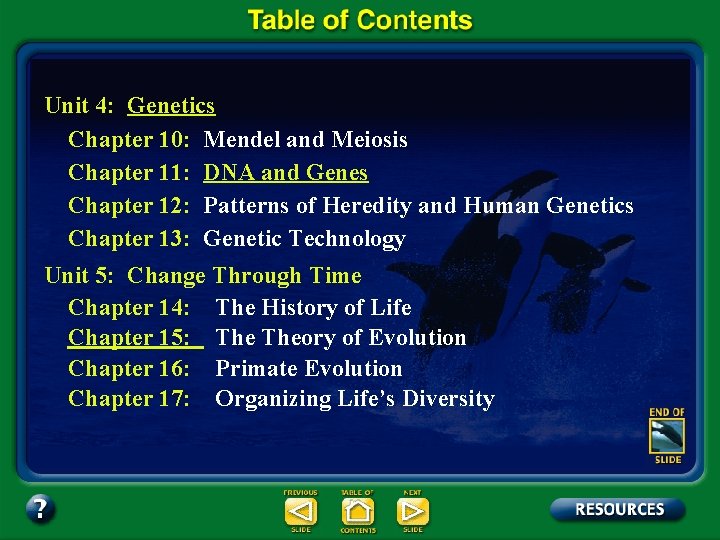 Table of Contents

Unit 4: Genetics

Chapter 10: Mendel and Meiosis

Chapter 11: DNA and Genes

Chapter 12: Patterns of Heredity and Human Genetics

Chapter 13: Genetic Technology

Unit 5: Change Through Time

Chapter 14: The History of Life

Chapter 15: The Theory of Evolution

Chapter 16: Primate Evolution

Chapter 17: Organizing Life's Diversity

END OF SLIDE

?

PREVIOUS SLIDE

TABLE OF CONTENTS

NEXT SLIDE

RESOURCES